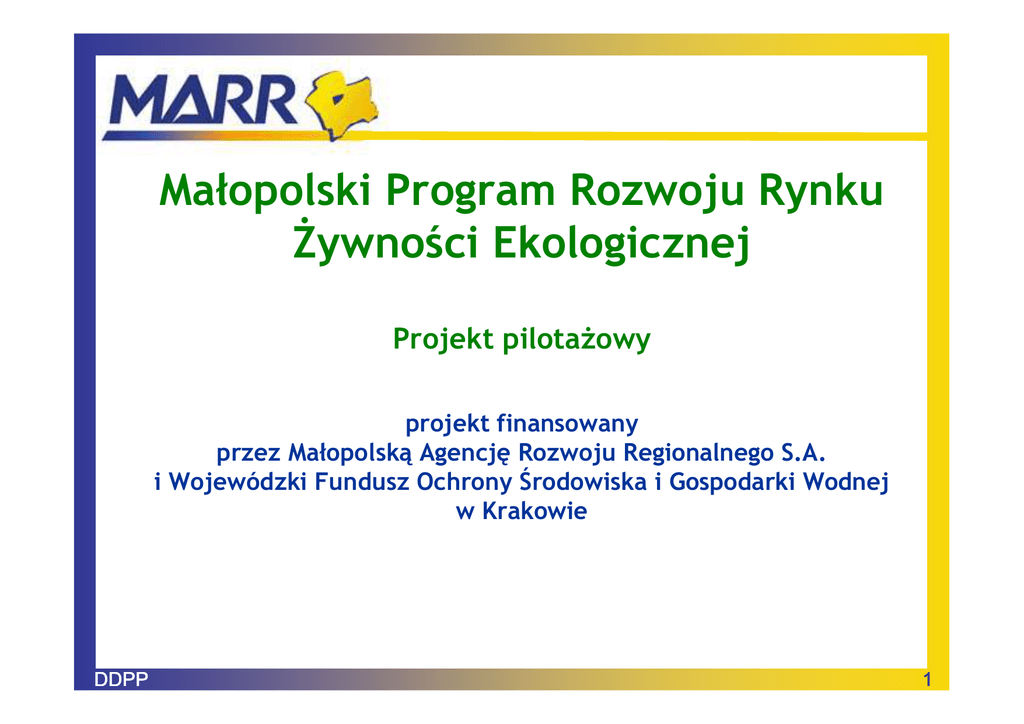 MARR

Małopolski Program Rozwoju Rynku Żywności Ekologicznej

Projekt pilotażowy

projekt finansowany
przez Małopolską Agencję Rozwoju Regionalnego S.A.
i Wojewódzki Fundusz Ochrony Środowiska i Gospodarki Wodnej
w Krakowie

DDPP

1